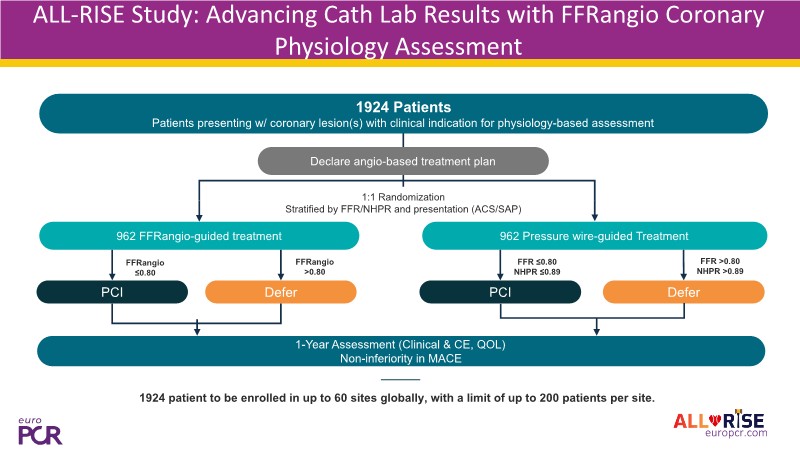 ALL-RISE Study: Advancing Cath Lab Results with FFRangio Coronary Physiology Assessment

1924 Patients
Patients presenting w/ coronary lesion(s) with clinical indication for physiology-based assessment

Declare angio-based treatment plan

1:1 Randomization
Stratified by FFR/NHPR and presentation (ACS/SAP)

962 FFRangio-guided treatment

FFRangio ≤0.80

FFRangio >0.80

PCI

Defer

962 Pressure wire-guided Treatment

FFR ≤0.80
NHPR ≤0.89

FFR >0.80
NHPR >0.89

PCI

Defer

1-Year Assessment (Clinical & CE, QOL)
Non-inferiority in MACE

1924 patient to be enrolled in up to 60 sites globally, with a limit of up to 200 patients per site.

euro PCR

ALL RISE
europcr.com